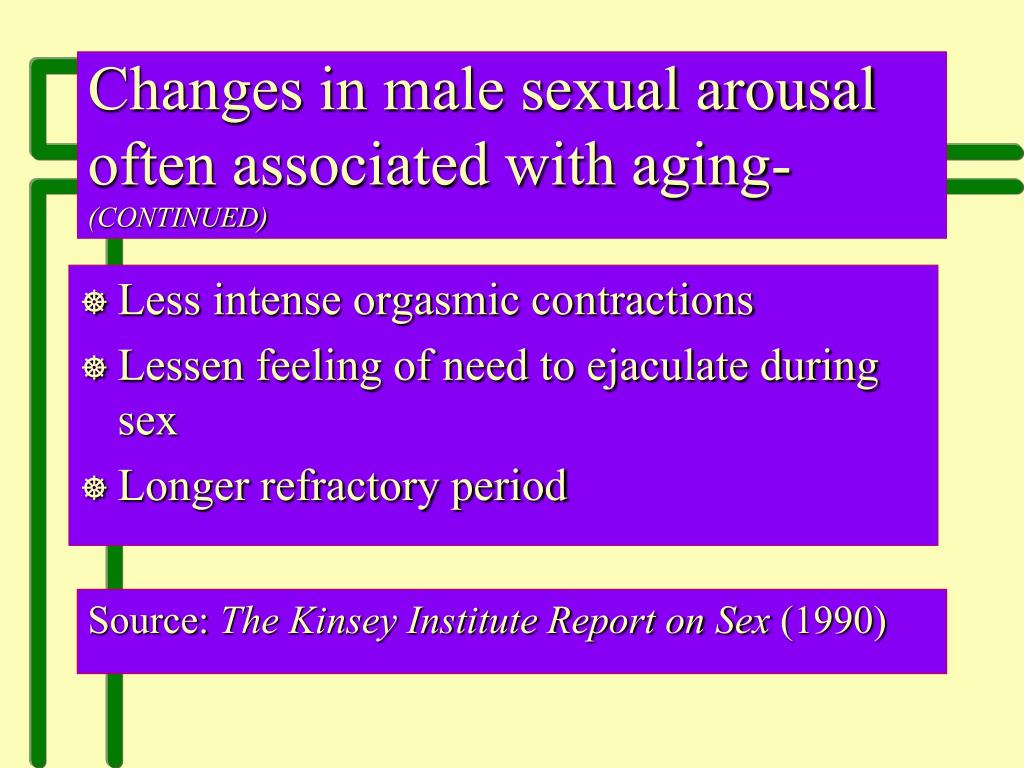 Changes in male sexual arousal often associated with aging-
(CONTINUED)

Less intense orgasmic contractions
Lessen feeling of need to ejaculate during sex
Longer refractory period

Source: The Kinsey Institute Report on Sex (1990)